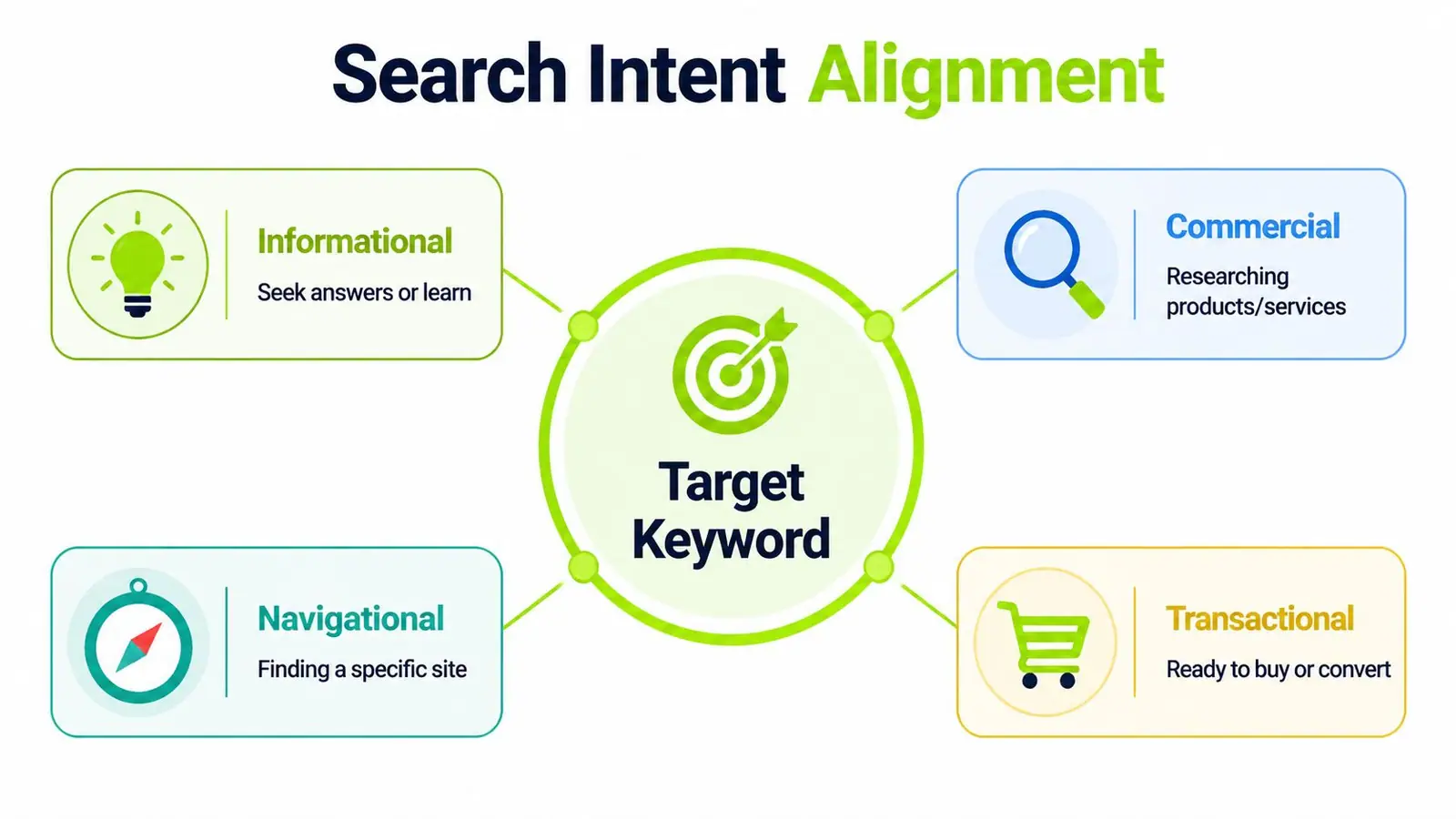 Search Intent Alignment

Informational
Seek answers or learn

Commercial
Researching products/services

Target Keyword

Navigational
Finding a specific site

Transactional
Ready to buy or convert